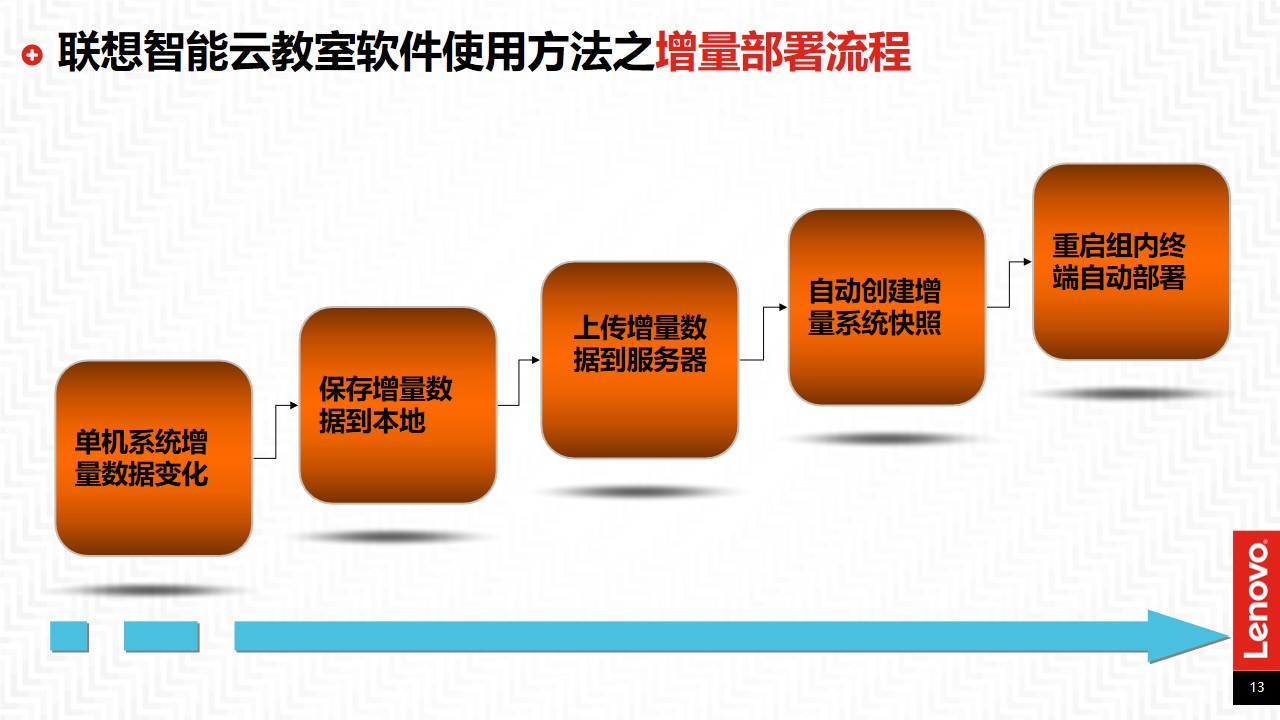 联想智能云教室软件使用方法之增量部署流程

单机系统增量数据变化

保存增量数据到本地

上传增量数据到服务器

自动创建增量系统快照

重启组内终端自动部署

Lenovo

13